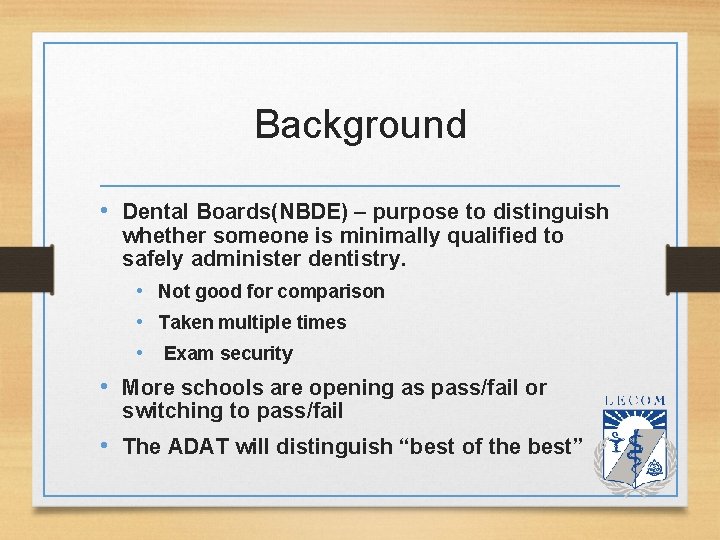 Background

• Dental Boards(NBDE) – purpose to distinguish whether someone is minimally qualified to safely administer dentistry.
  • Not good for comparison
  • Taken multiple times
  • Exam security
• More schools are opening as pass/fail or switching to pass/fail
• The ADAT will distinguish “best of the best”

LECOM